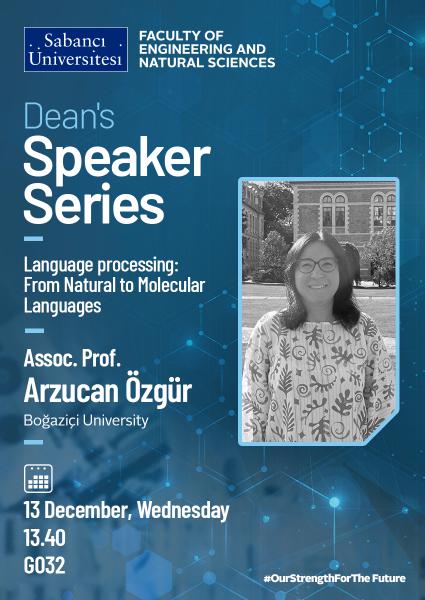 Sabancı Üniversitesi

FACULTY OF ENGINEERING AND NATURAL SCIENCES

Dean's Speaker Series

Language processing: From Natural to Molecular Languages

Assoc. Prof.
Arzucan Özgür
Boğaziçi University

13 December, Wednesday
13.40
G032

#OurStrengthForTheFuture